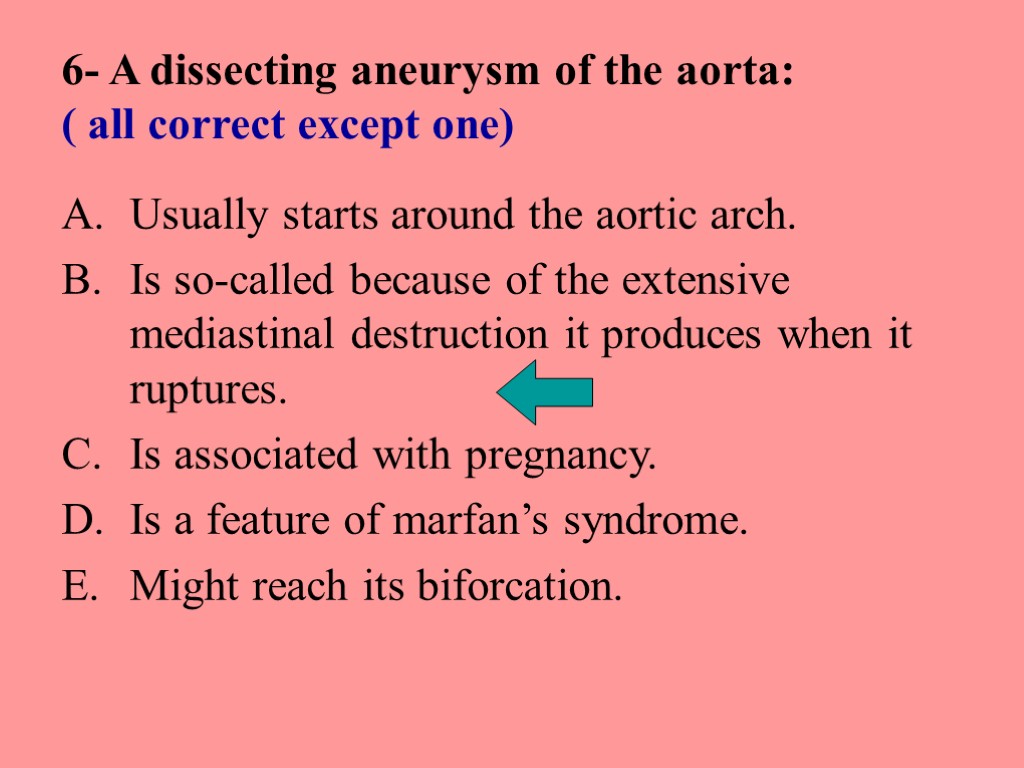 6- A dissecting aneurysm of the aorta:
( all correct except one)

A. Usually starts around the aortic arch.
B. Is so-called because of the extensive mediastinal destruction it produces when it ruptures.
C. Is associated with pregnancy.
D. Is a feature of marfan’s syndrome.
E. Might reach its biforcation.